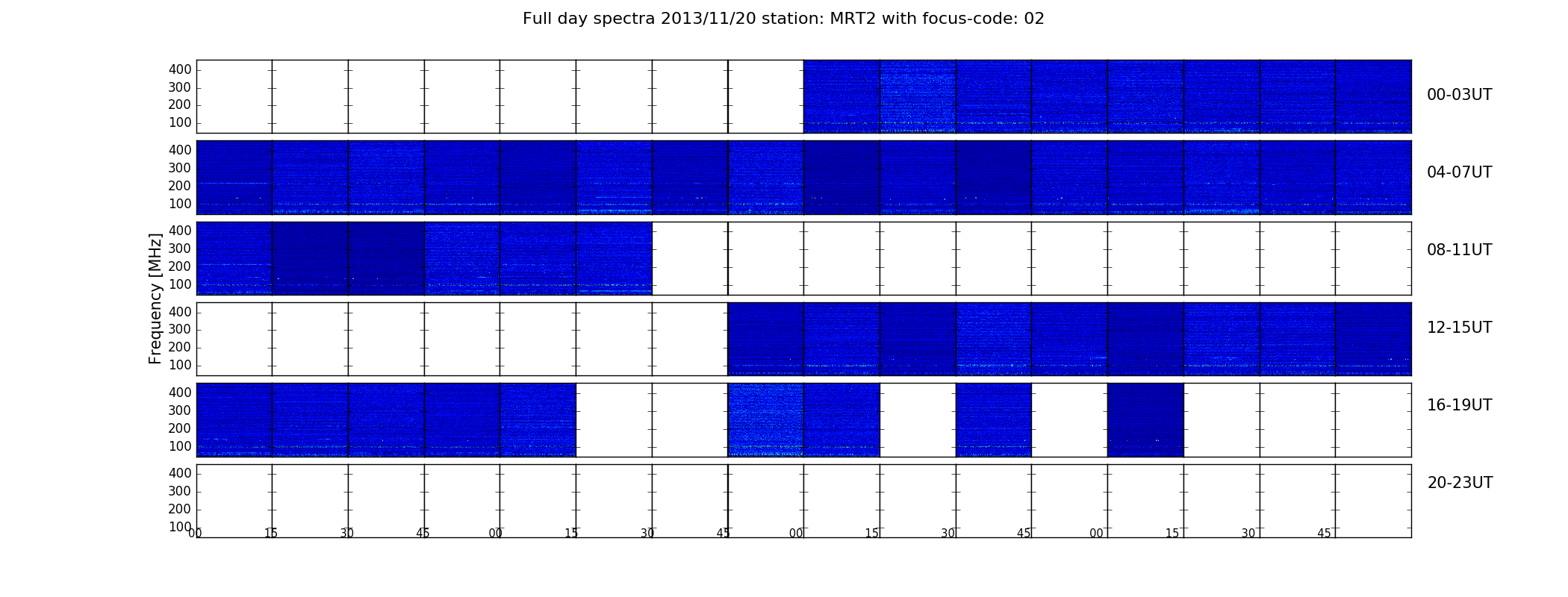 Full day spectra 2013/11/20 station: MRT2 with focus-code: 02

Frequency [MHz]

400
300
200
100
00-03UT

400
300
200
100
04-07UT

400
300
200
100
08-11UT

400
300
200
100
12-15UT

400
300
200
100
16-19UT

400
300
200
100
20-23UT

00 15 30 45 00 15 30 45 00 15 30 45 00 15 30 45